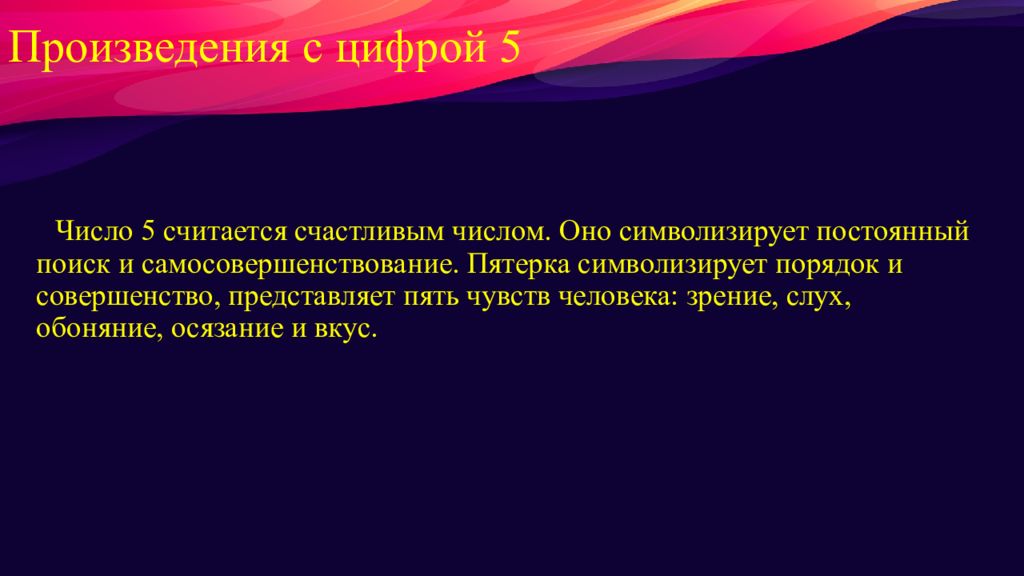 Произведения с цифрой 5

Число 5 считается счастливым числом. Оно символизирует постоянный поиск и самосовершенствование. Пятерка символизирует порядок и совершенство, представляет пять чувств человека: зрение, слух, обоняние, осязание и вкус.